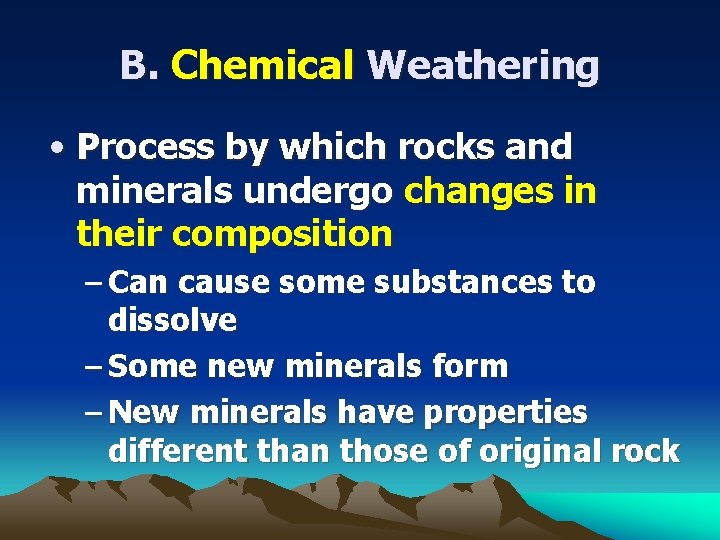 B. Chemical Weathering

• Process by which rocks and minerals undergo changes in their composition

– Can cause some substances to dissolve

– Some new minerals form

– New minerals have properties different than those of original rock